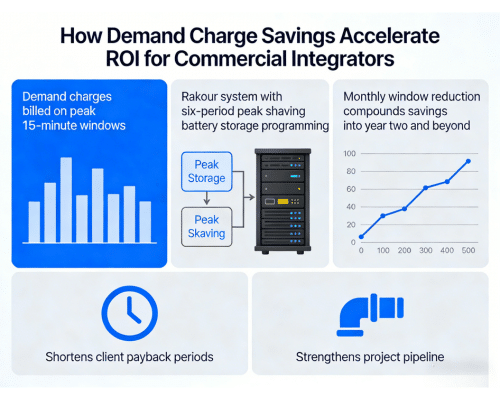 How Demand Charge Savings Accelerate ROI for Commercial Integrators

Demand charges billed on peak 15-minute windows

Rakour system with six-period peak shaving battery storage programming

Peak Storage

Peak Skaving

Monthly window reduction compounds savings into year two and beyond

100
80
60
40
20
0

0 100 200 300 400 500

Shortens client payback periods

Strengthens project pipeline